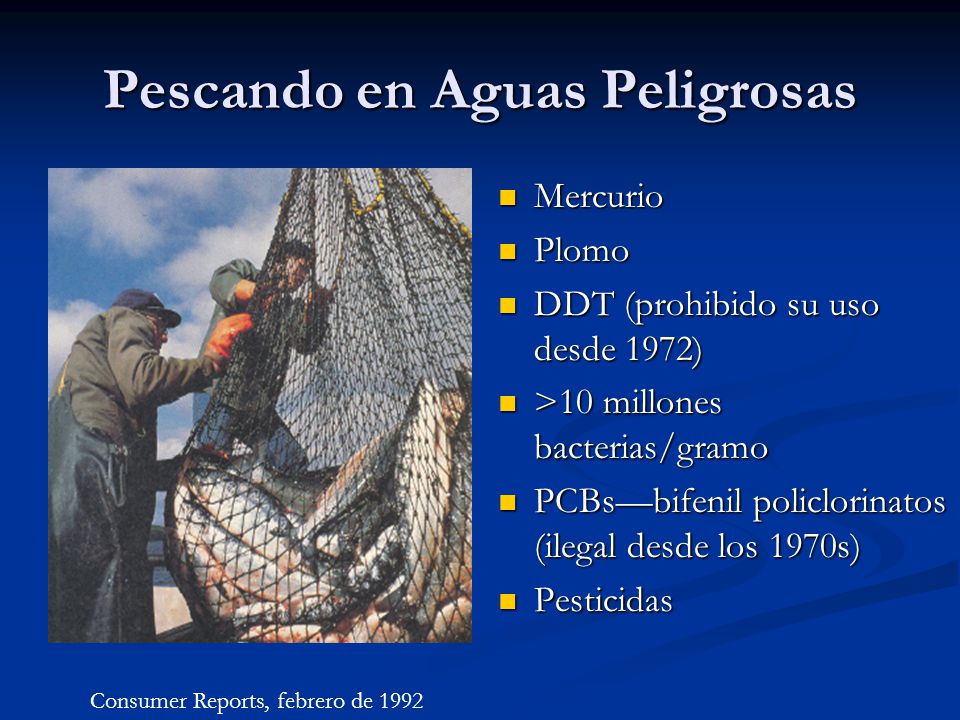 Pescando en Aguas Peligrosas

- Mercurio
- Plomo
- DDT (prohibido su uso desde 1972)
- >10 millones bacterias/gramo
- PCBs—bifenil policlorinatos (ilegal desde los 1970s)
- Pesticidas

Consumer Reports, febrero de 1992